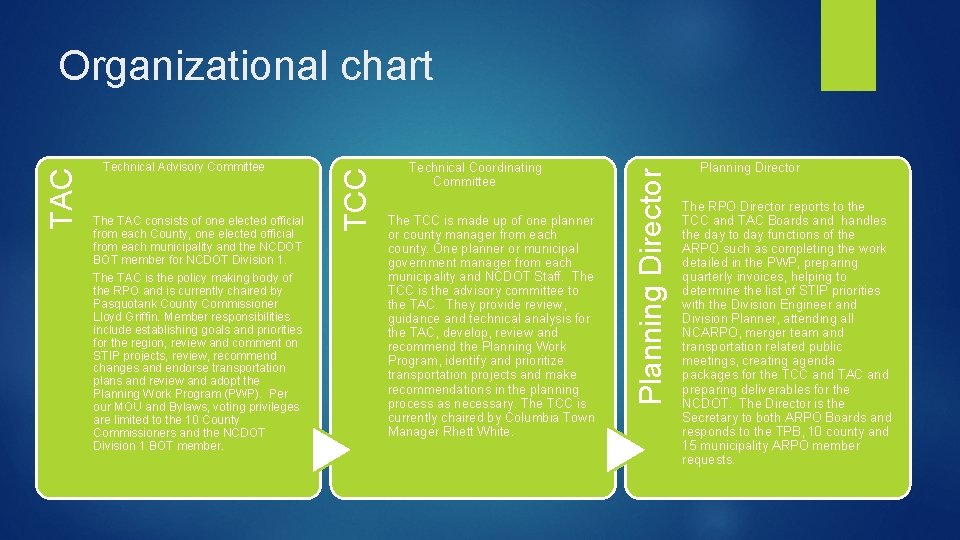 Organizational chart

TAC

Technical Advisory Committee

The TAC consists of one elected official from each County, one elected official from each municipality and the NCDOT BOT member for NCDOT Division 1.

The TAC is the policy making body of the RPO and is currently chaired by Pasquotank County Commissioner Lloyd Griffin. Member responsibilities include establishing goals and priorities for the region, review and comment on STIP projects, review, recommend changes and endorse transportation plans and review and adopt the Planning Work Program (PWP). Per our MOU and Bylaws, voting privileges are limited to the 10 County Commissioners and the NCDOT Division 1 BOT member.

TCC

Technical Coordinating Committee

The TCC is made up of one planner or county manager from each county. One planner or municipal government manager from each municipality and NCDOT Staff. The TCC is the advisory committee to the TAC. They provide review, guidance and technical analysis for the TAC, develop, review and recommend the Planning Work Program, identify and prioritize transportation projects and make recommendations in the planning process as necessary. The TCC is currently chaired by Columbia Town Manager Rhett White.

Planning Director

Planning Director

The RPO Director reports to the TCC and TAC Boards and handles the day to day functions of the ARPO such as completing the work detailed in the PWP, preparing quarterly invoices, helping to determine the list of STIP priorities with the Division Engineer and Division Planner, attending all NCARPO, merger team and transportation related public meetings, creating agenda packages for the TCC and TAC and preparing deliverables for the NCDOT. The Director is the Secretary to both ARPO Boards and responds to the TPB, 10 county and 15 municipality ARPO member requests.